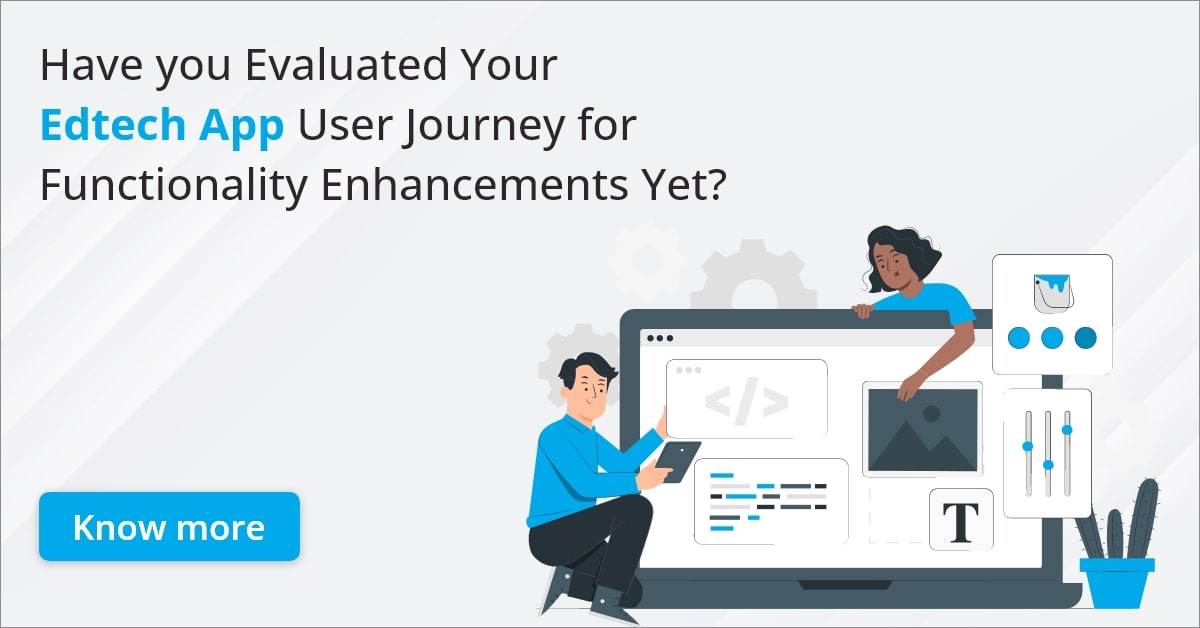 Have you Evaluated Your Edtech App User Journey for Functionality Enhancements Yet?

</>

T

Know more